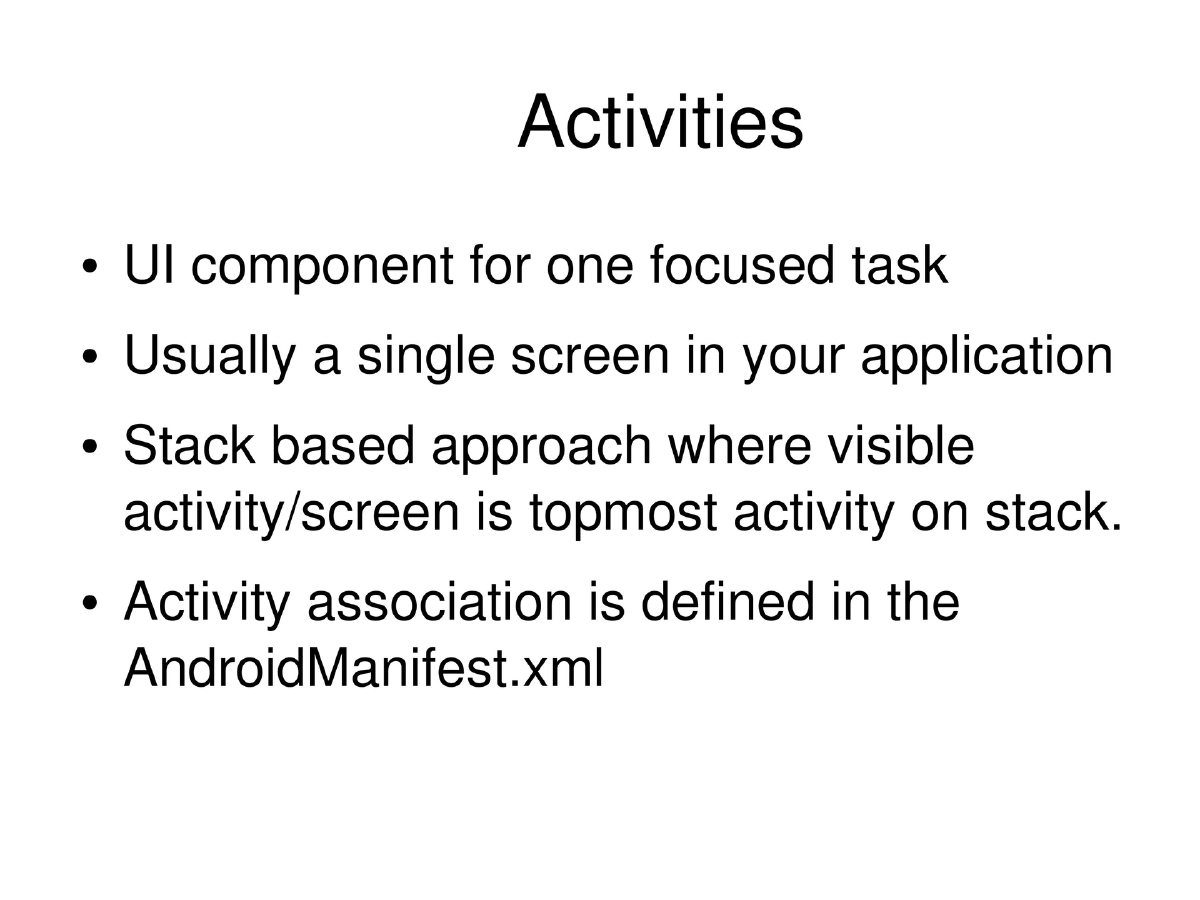 Activities

• UI component for one focused task
• Usually a single screen in your application
• Stack based approach where visible activity/screen is topmost activity on stack.
• Activity association is defined in the AndroidManifest.xml